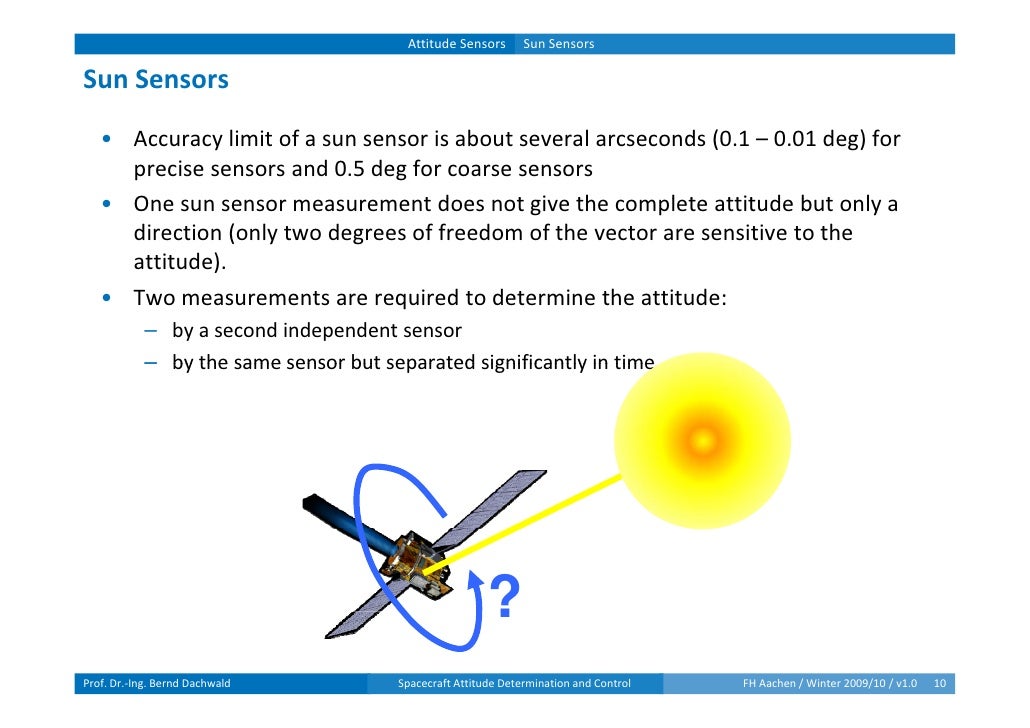 Attitude Sensors Sun Sensors

Sun Sensors

• Accuracy limit of a sun sensor is about several arcseconds (0.1 – 0.01 deg) for precise sensors and 0.5 deg for coarse sensors
• One sun sensor measurement does not give the complete attitude but only a direction (only two degrees of freedom of the vector are sensitive to the attitude).
• Two measurements are required to determine the attitude:
– by a second independent sensor
– by the same sensor but separated significantly in time

?

Prof. Dr.-Ing. Bernd Dachwald Spacecraft Attitude Determination and Control FH Aachen / Winter 2009/10 / v1.0 10